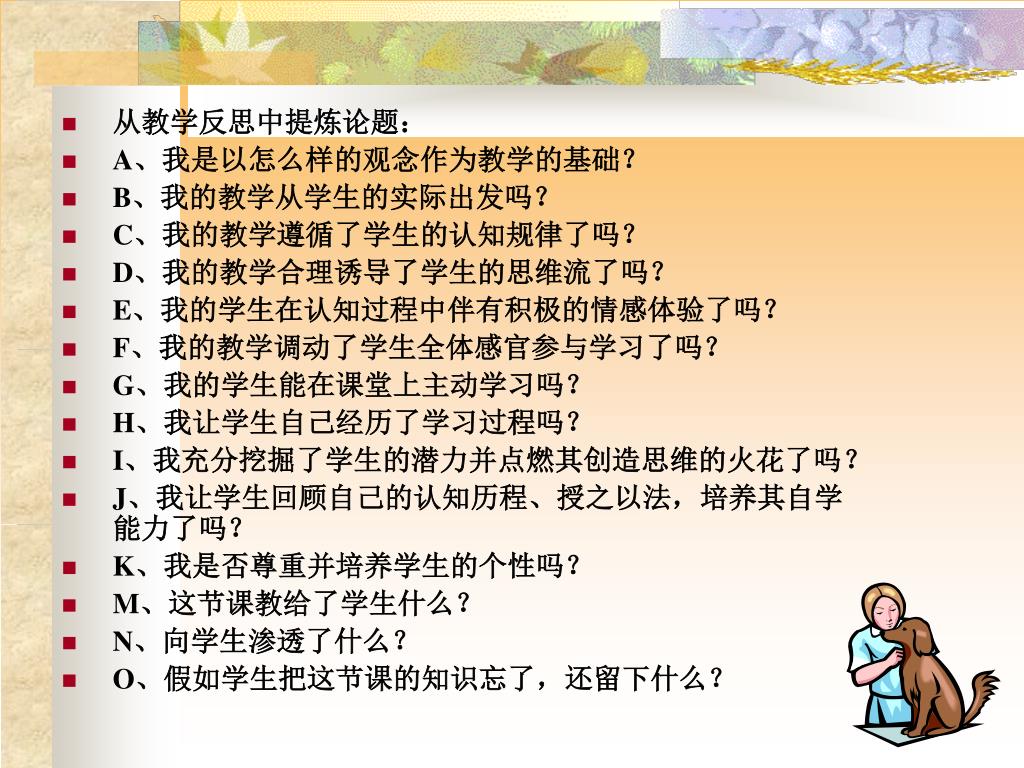 从教学反思中提炼论题：
A、我是以怎么样的观念作为教学的基础？
B、我的教学从学生的实际出发吗？
C、我的教学遵循了学生的认知规律了吗？
D、我的教学合理诱导了学生的思维流了吗？
E、我的学生在认知过程中伴有积极的情感体验了吗？
F、我的教学调动了学生全体感官参与学习了吗？
G、我的学生能在课堂上主动学习吗？
H、我让学生自己经历了学习过程吗？
I、我充分挖掘了学生的潜力并点燃其创造思维的火花了吗？
J、我让学生回顾自己的认知历程、授之以法，培养其自学能力了吗？
K、我是否尊重并培养学生的个性吗？
M、这节课教给了学生什么？
N、向学生渗透了什么？
O、假如学生把这节课的知识忘了，还留下什么？